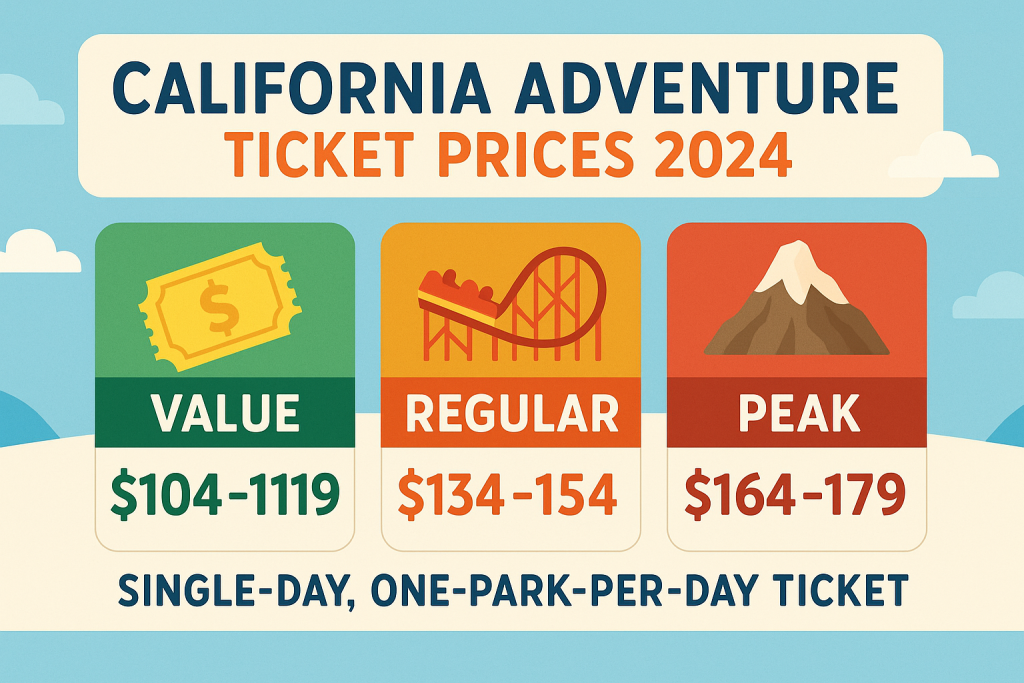 CALIFORNIA ADVENTURE
TICKET PRICES 2024

$

VALUE
$104-1119

REGULAR
$134-154

PEAK
$164-179

SINGLE-DAY, ONE-PARK-PER-DAY TICKET